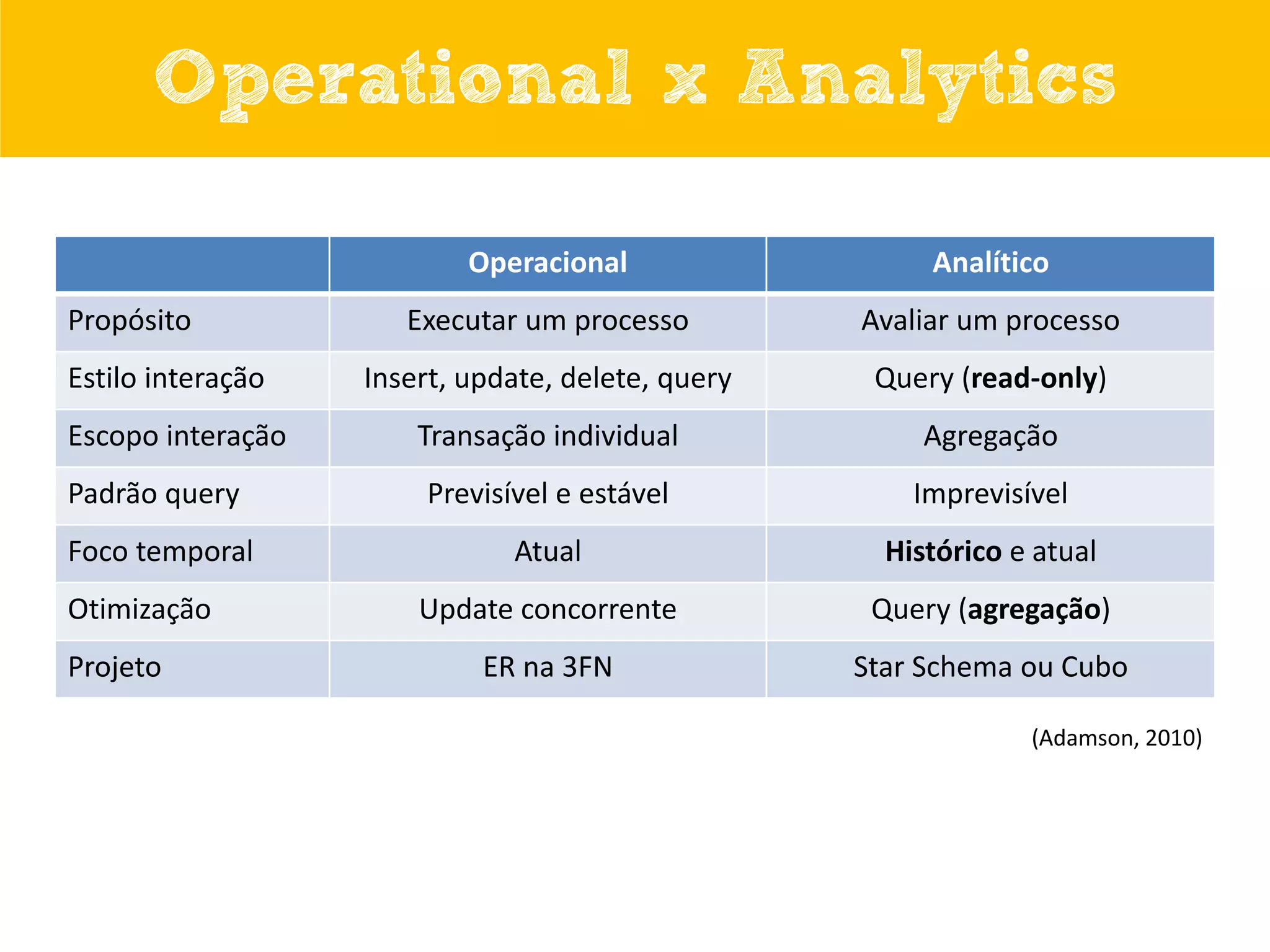 Operational x Analytics

| | Operacional | Analítico |
|---|---|---|
| Propósito | Executar um processo | Avaliar um processo |
| Estilo interação | Insert, update, delete, query | Query (read-only) |
| Escopo interação | Transação individual | Agregação |
| Padrão query | Previsível e estável | Imprevisível |
| Foco temporal | Atual | Histórico e atual |
| Otimização | Update concorrente | Query (agregação) |
| Projeto | ER na 3FN | Star Schema ou Cubo |

(Adamson, 2010)